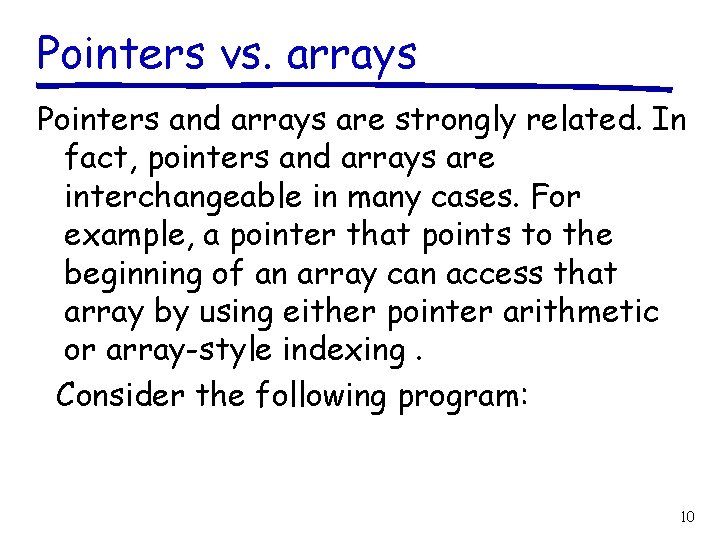 Pointers vs. arrays

Pointers and arrays are strongly related. In fact, pointers and arrays are interchangeable in many cases. For example, a pointer that points to the beginning of an array can access that array by using either pointer arithmetic or array-style indexing .

Consider the following program:

10